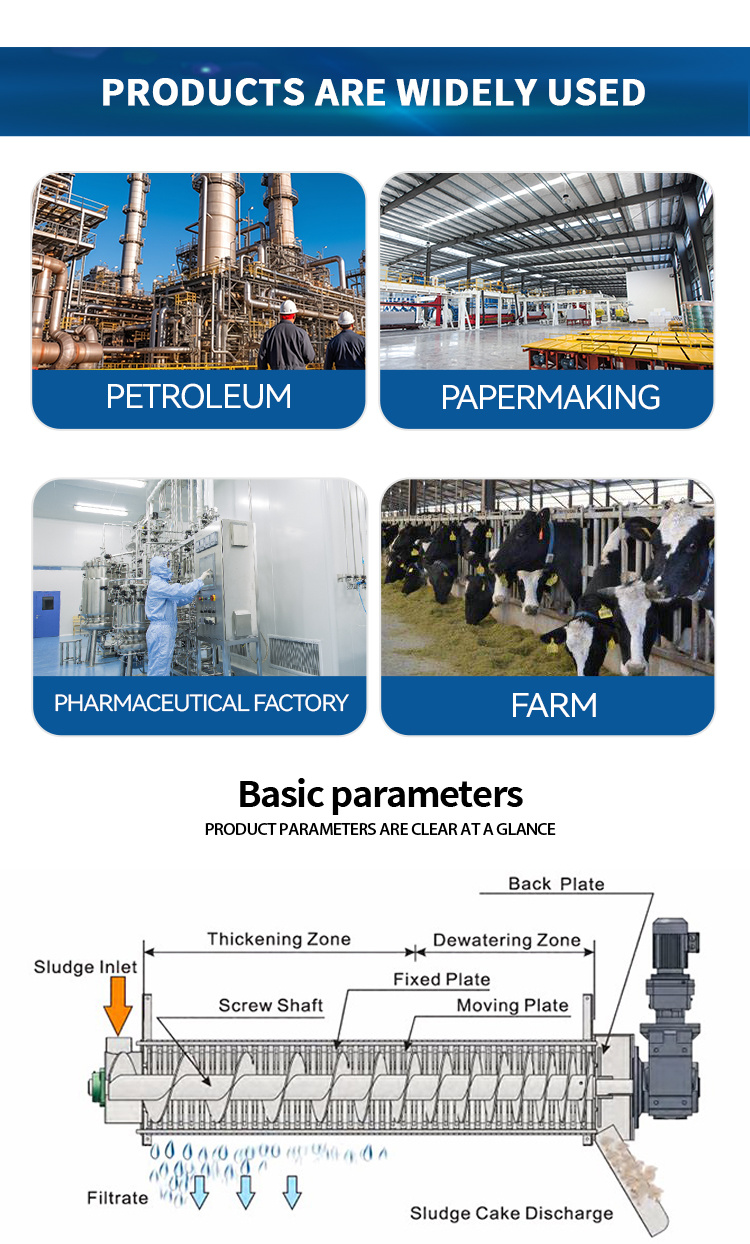 PRODUCTS ARE WIDELY USED

PETROLEUM

PAPERMAKING

PHARMACEUTICAL FACTORY

FARM

Basic parameters

PRODUCT PARAMETERS ARE CLEAR AT A GLANCE

Back Plate

Thickening Zone

Dewatering Zone

Sludge Inlet

Fixed Plate

Screw Shaft

Moving Plate

Filtrate

Sludge Cake Discharge